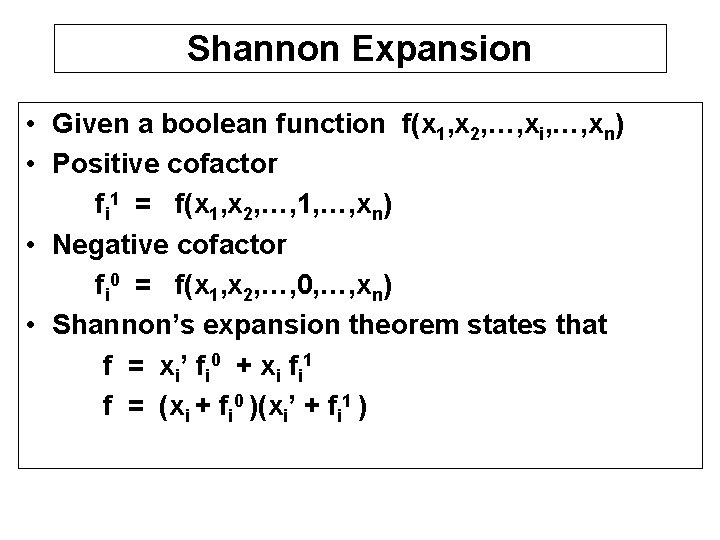 Shannon Expansion

• Given a boolean function $f(x_1,x_2,\ldots,x_i,\ldots,x_n)$
• Positive cofactor
$f_i^1 = f(x_1,x_2,\ldots,1,\ldots,x_n)$
• Negative cofactor
$f_i^0 = f(x_1,x_2,\ldots,0,\ldots,x_n)$
• Shannon's expansion theorem states that
$f = x_i' f_i^0 + x_i f_i^1$
$f = (x_i + f_i^0)(x_i' + f_i^1)$